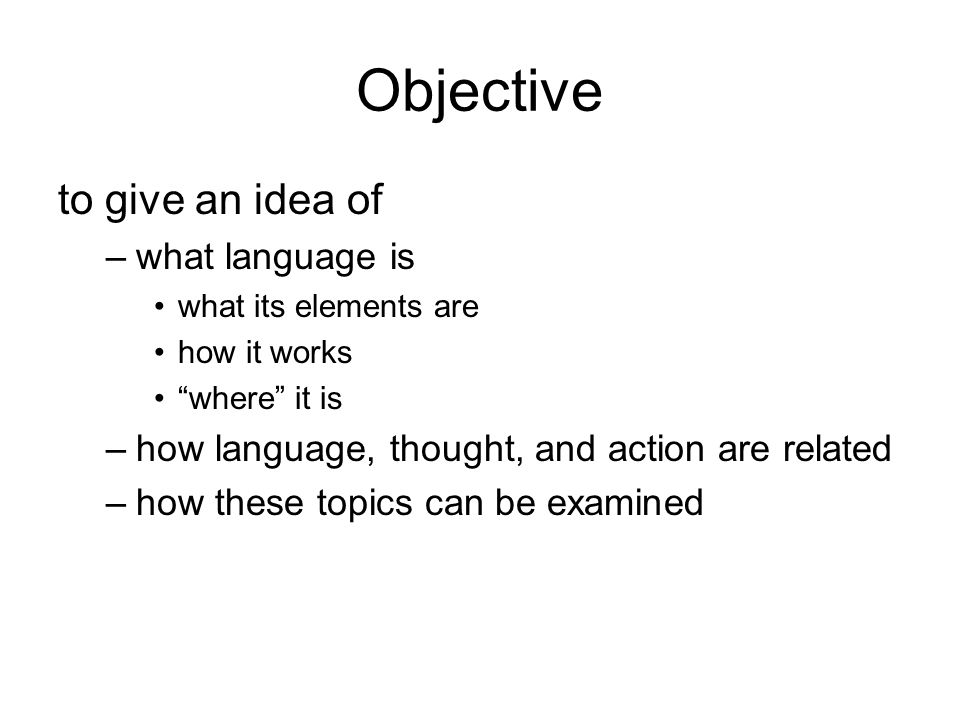 Objective

to give an idea of

– what language is

• what its elements are
• how it works
• “where” it is

– how language, thought, and action are related
– how these topics can be examined